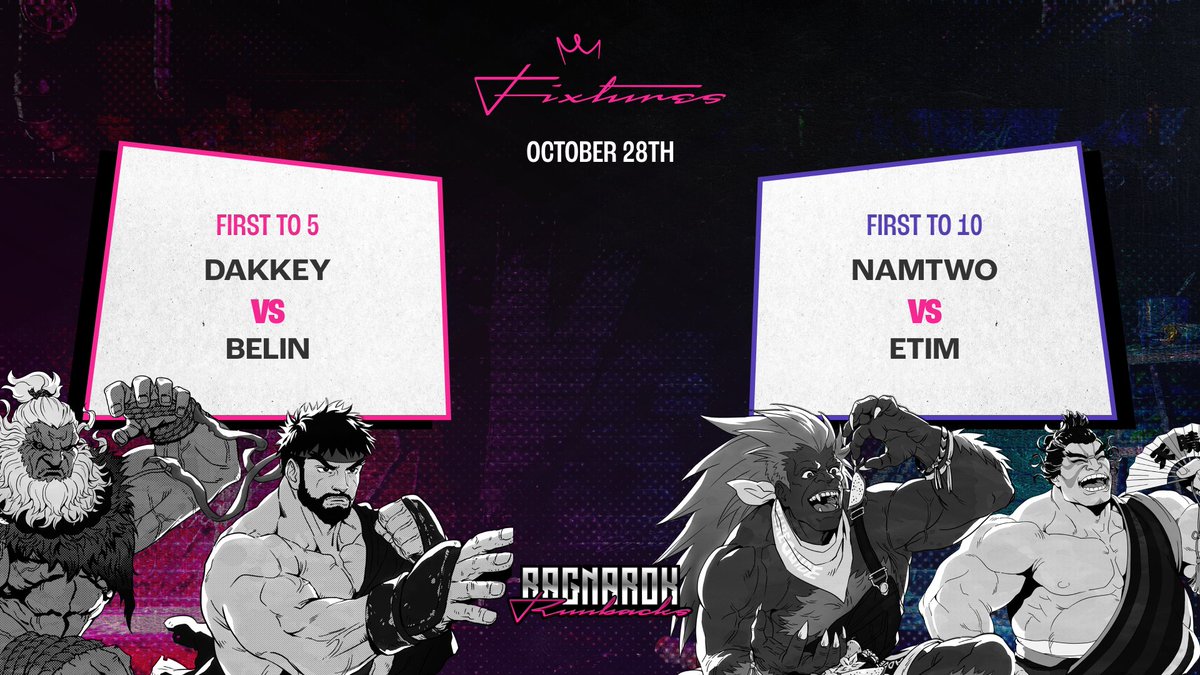 Fixtures

OCTOBER 28TH

FIRST TO 5
DAKKEY
VS
BELIN

FIRST TO 10
NAMTWO
VS
ETIM

RAGNAROK
Runbacks